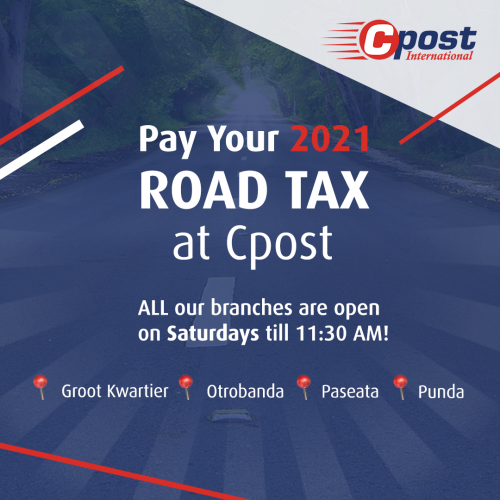 Cpost International

Pay Your 2021
ROAD TAX
at Cpost

ALL our branches are open on Saturdays till 11:30 AM!

Groot Kwartier Otrobanda Paseata Punda